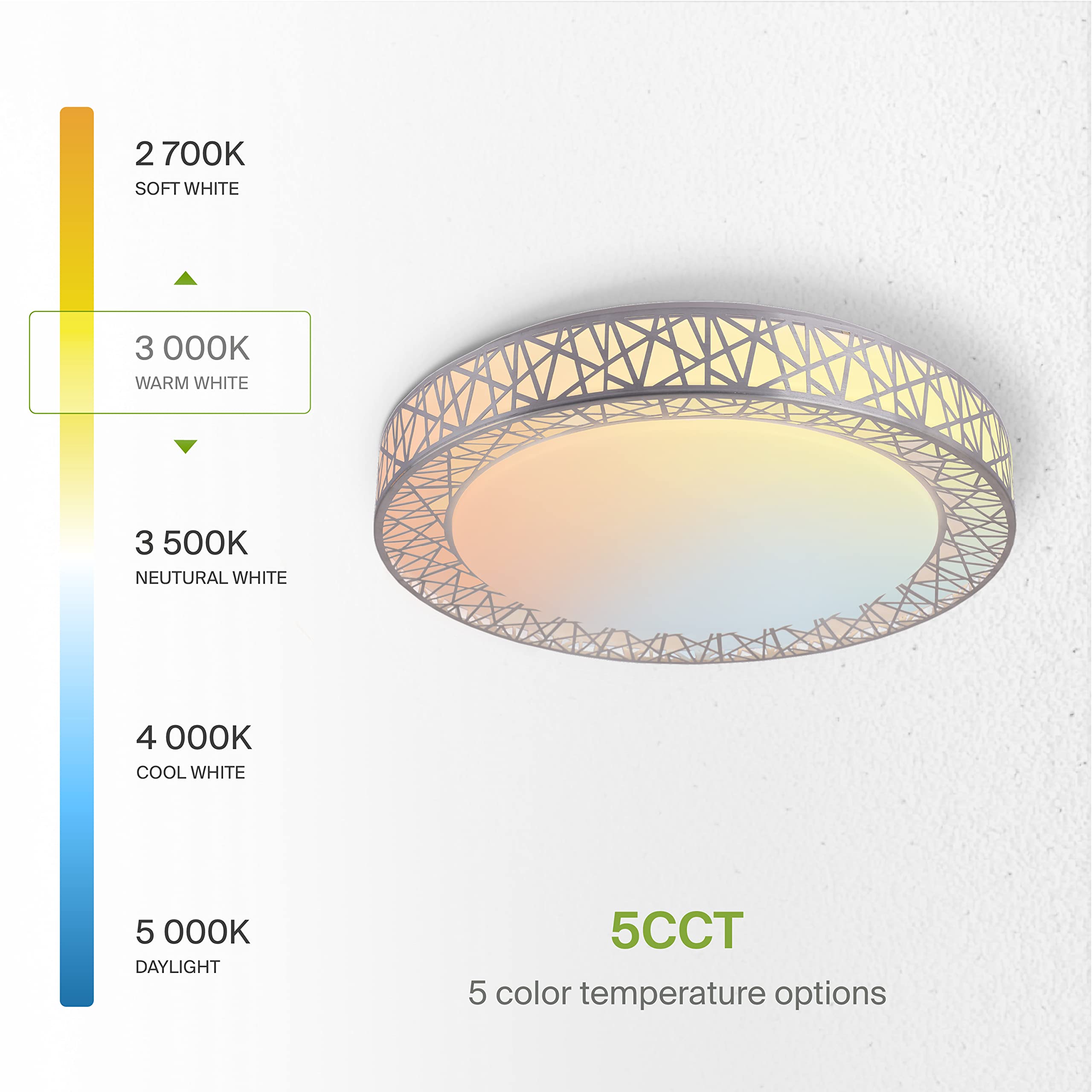 2 700K
SOFT WHITE

3 000K
WARM WHITE

3 500K
NEUTURAL WHITE

4 000K
COOL WHITE

5 000K
DAYLIGHT

5CCT
5 color temperature options